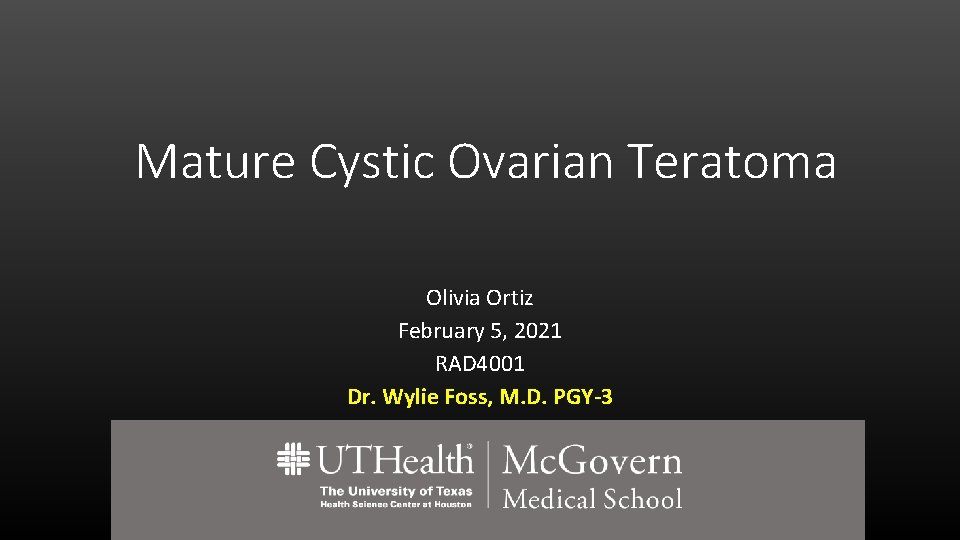 Mature Cystic Ovarian Teratoma

Olivia Ortiz
February 5, 2021
RAD4001
Dr. Wylie Foss, M.D. PGY-3

UTHealth
The University of Texas
Health Science Center at Houston

McGovern
Medical School